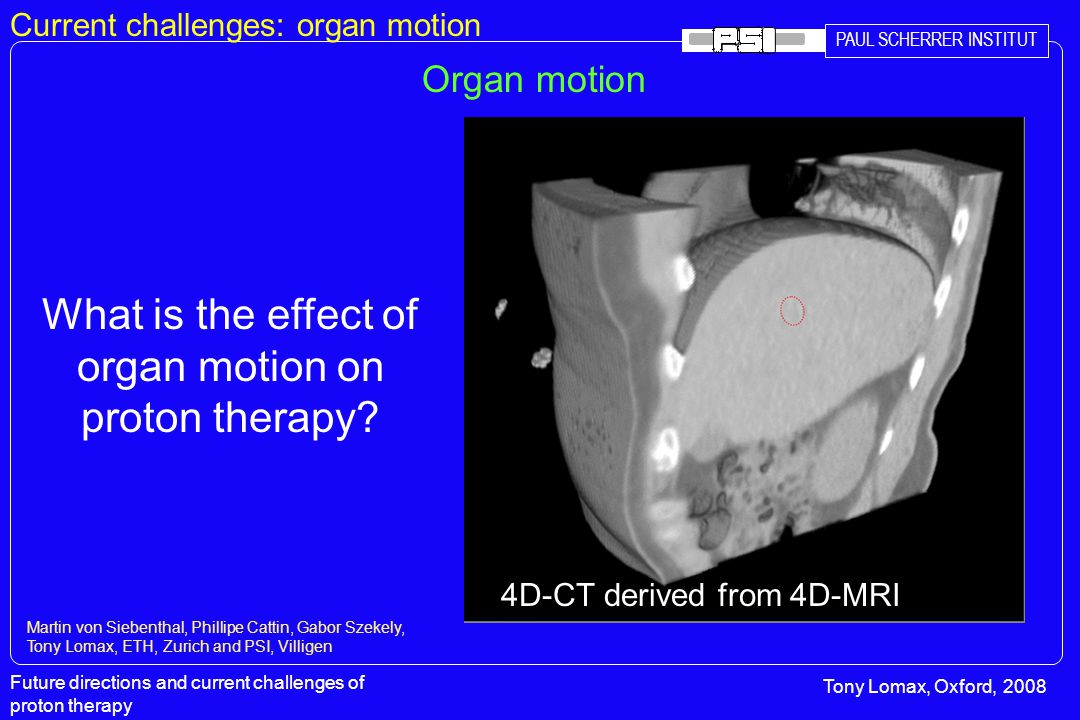 Current challenges: organ motion

PSI PAUL SCHERRER INSTITUT

Organ motion

What is the effect of organ motion on proton therapy?

4D-CT derived from 4D-MRI

Martin von Siebenthal, Phillipe Cattin, Gabor Szekely, Tony Lomax, ETH, Zurich and PSI, Villigen

Future directions and current challenges of proton therapy

Tony Lomax, Oxford, 2008